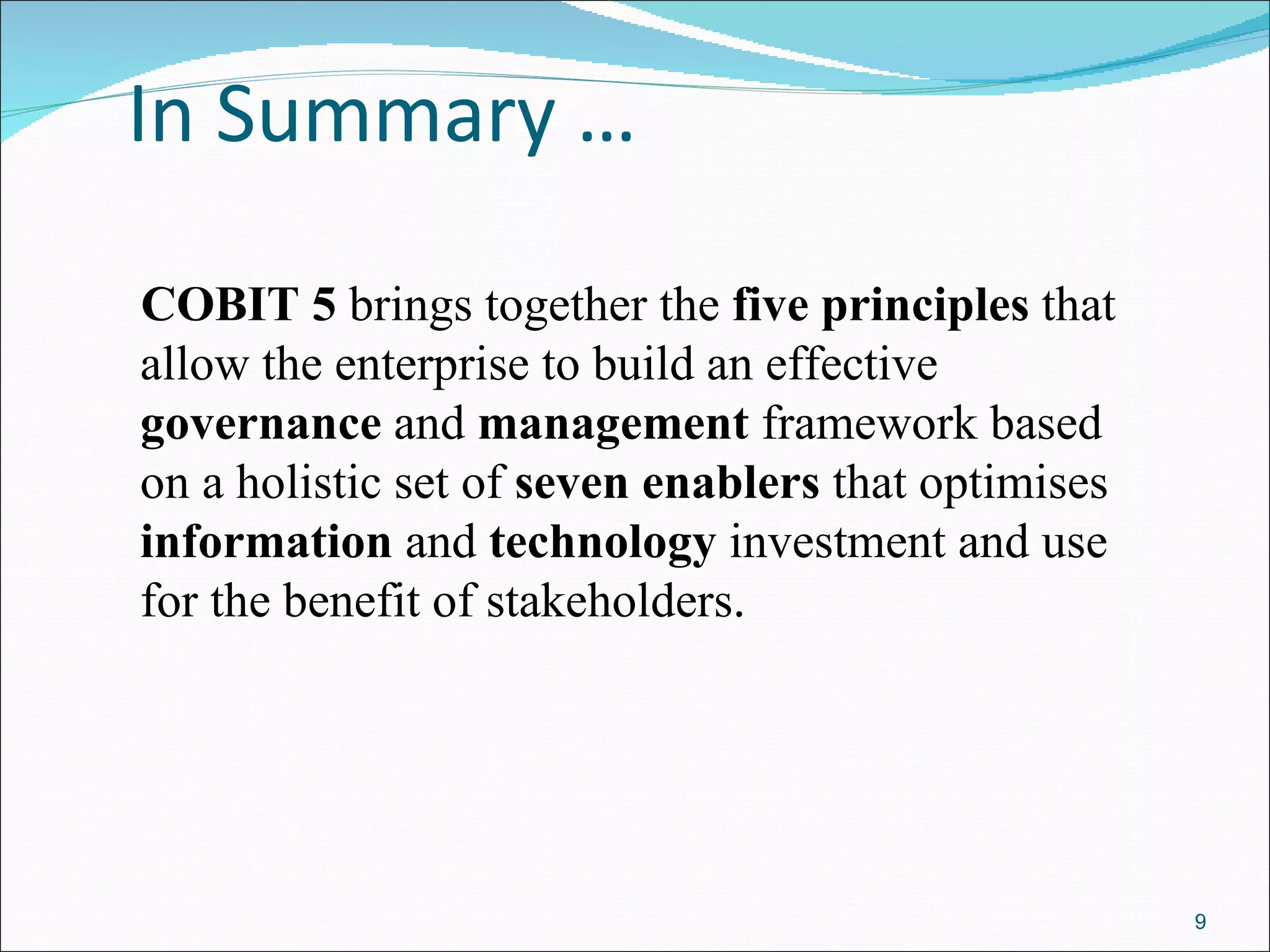 In Summary …

COBIT 5 brings together the five principles that allow the enterprise to build an effective governance and management framework based on a holistic set of seven enablers that optimises information and technology investment and use for the benefit of stakeholders.

9